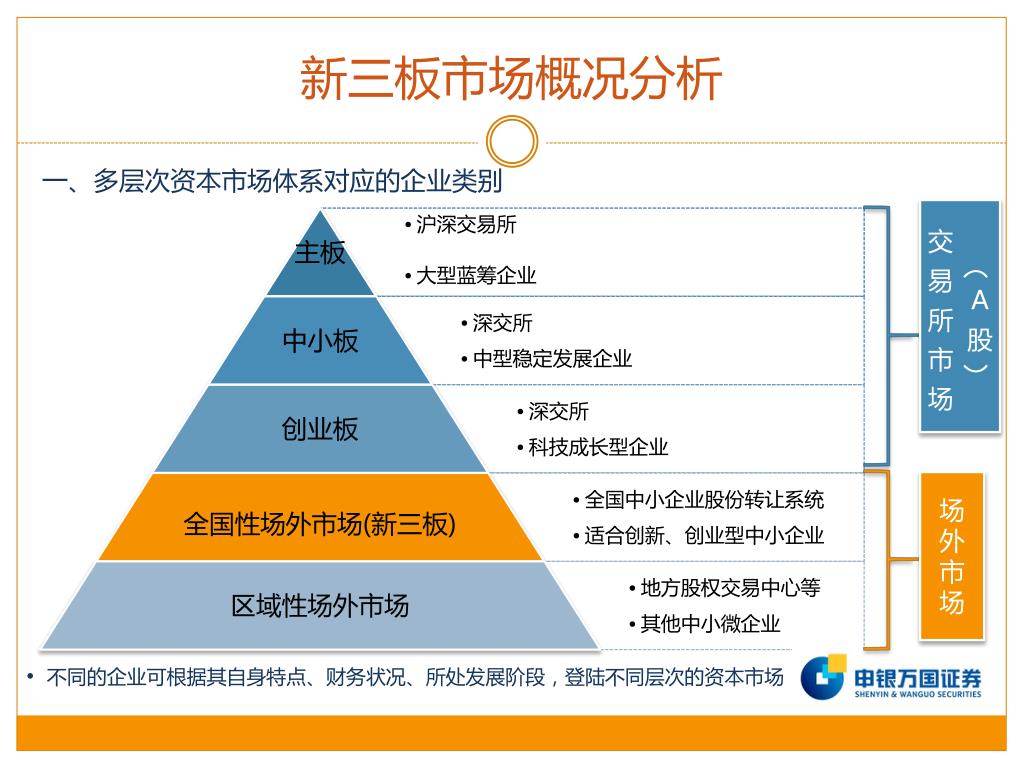 新三板市场概况分析

一、多层次资本市场体系对应的企业类别

主板
• 沪深交易所
• 大型蓝筹企业

中小板
• 深交所
• 中型稳定发展企业

创业板
• 深交所
• 科技成长型企业

全国性场外市场(新三板)
• 全国中小企业股份转让系统
• 适合创新、创业型中小企业

区域性场外市场
• 地方股权交易中心等
• 其他中小微企业

交易所市场（A股）

场外市场

• 不同的企业可根据其自身特点、财务状况、所处发展阶段，登陆不同层次的资本市场

申银万国证券
SHENYIN & WANGUO SECURITIES